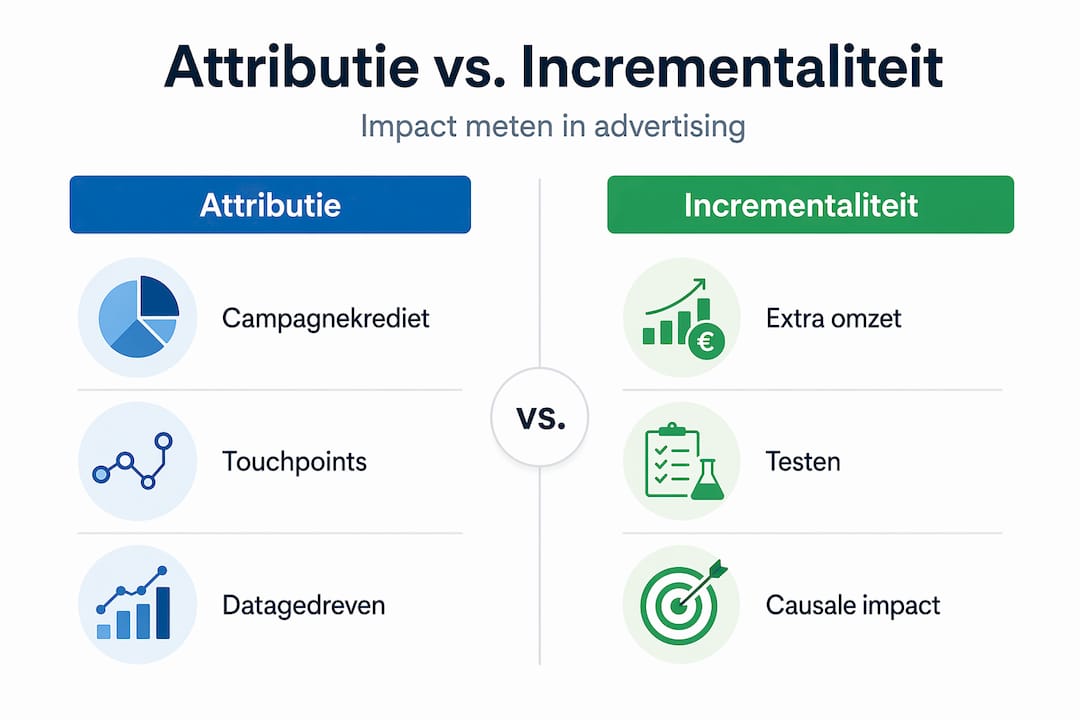 Attributie vs. Incrementaliteit

Impact meten in advertising

Attributie

Campagnekrediet

Touchpoints

Datagedreven

vs.

Incrementaliteit

€

Extra omzet

Testen

Causale impact